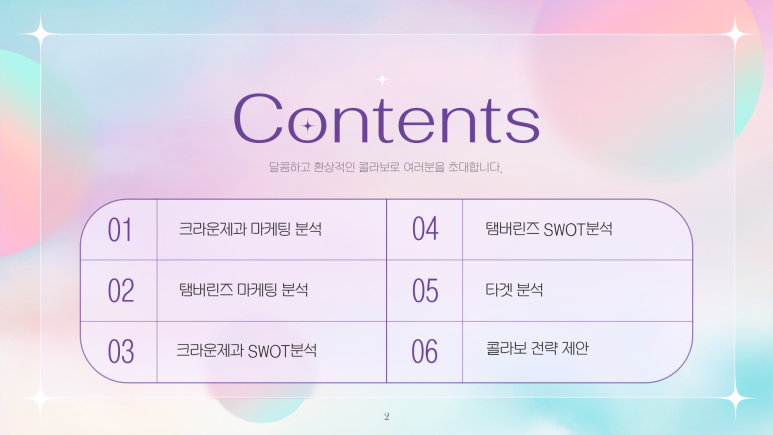 Contents

달콤하고 환상적인 콜라보로 여러분을 초대합니다.

| 01 | 크라운제과 마케팅 분석 | 04 | 탬버린즈 SWOT분석 |
|---|---|---|---|
| 02 | 탬버린즈 마케팅 분석 | 05 | 타겟 분석 |
| 03 | 크라운제과 SWOT분석 | 06 | 콜라보 전략 제안 |

2